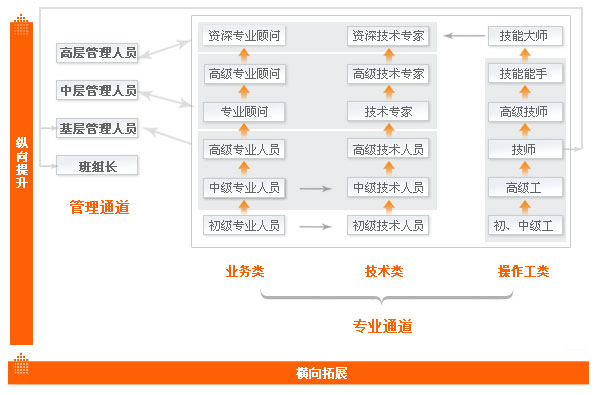 纵向提升

高层管理人员

中层管理人员

基层管理人员

班组长

管理通道

资深专业顾问
高级专业顾问
专业顾问
高级专业人员
中级专业人员
初级专业人员

资深技术专家
高级技术专家
技术专家
高级技术人员
中级技术人员
初级技术人员

技能大师
技能能手
高级技师
技师
高级工
初、中级工

业务类

技术类

操作工类

专业通道

横向拓展